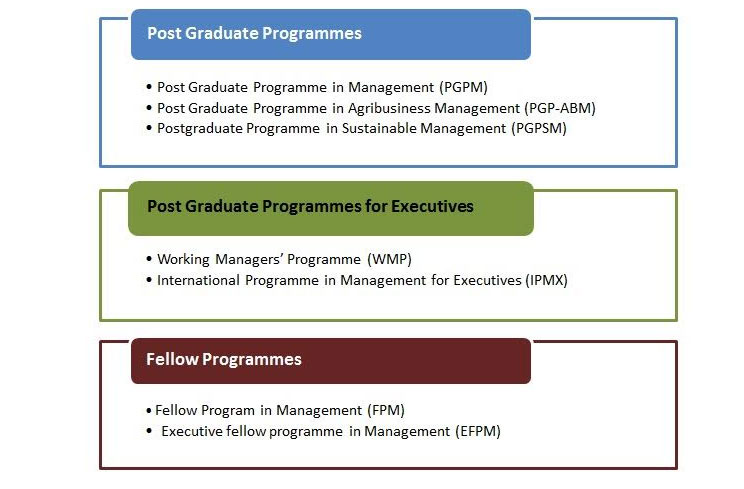 Post Graduate Programmes

• Post Graduate Programme in Management (PGPM)
• Post Graduate Programme in Agribusiness Management (PGP-ABM)
• Postgraduate Programme in Sustainable Management (PGPSM)

Post Graduate Programmes for Executives

• Working Managers' Programme (WMP)
• International Programme in Management for Executives (IPMX)

Fellow Programmes

• Fellow Program in Management (FPM)
• Executive fellow programme in Management (EFPM)